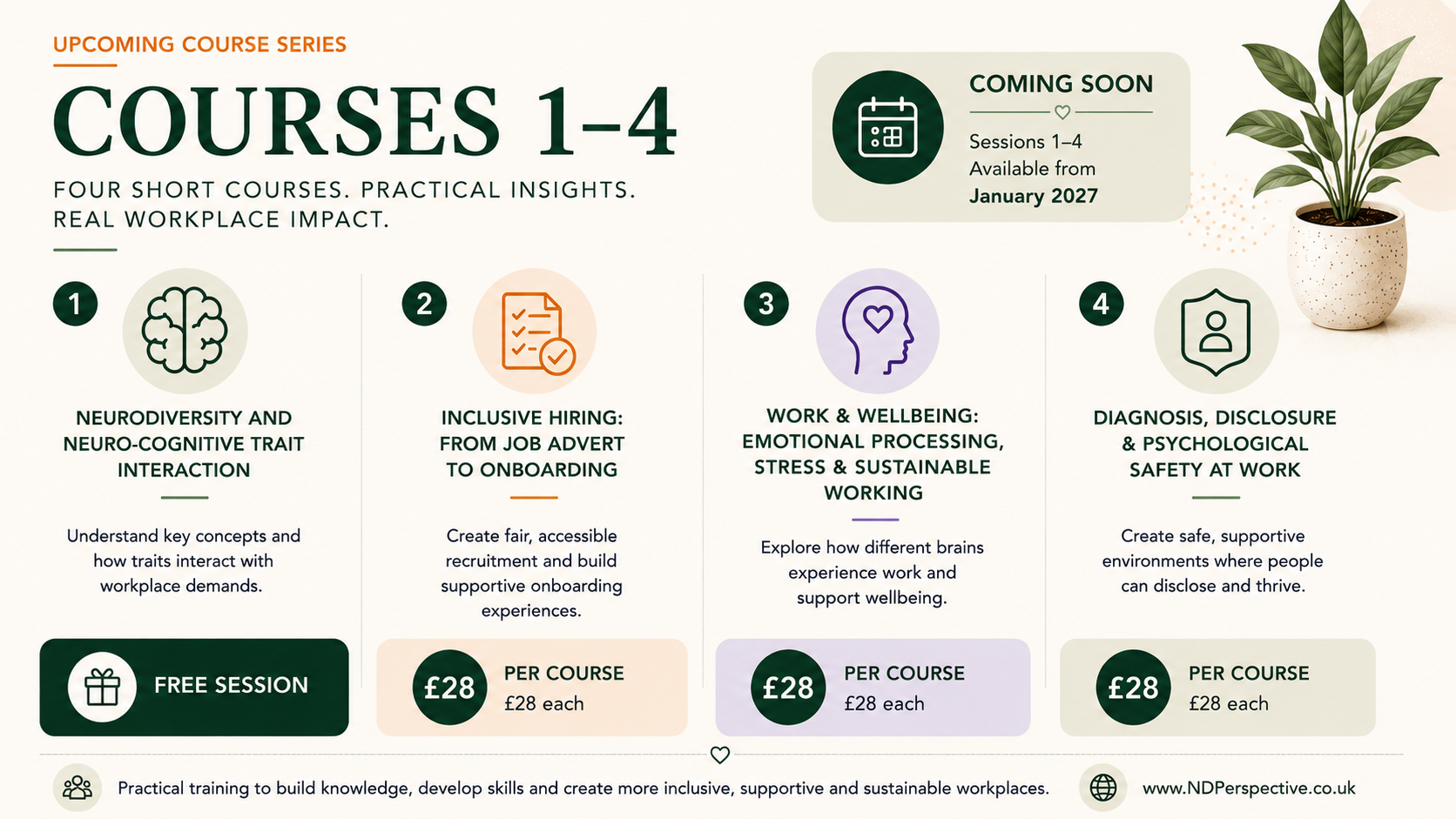 UPCOMING COURSE SERIES

COURSES 1–4

FOUR SHORT COURSES. PRACTICAL INSIGHTS. REAL WORKPLACE IMPACT.

COMING SOON

Sessions 1–4
Available from
January 2027

1

NEURODIVERSITY AND NEURO-COGNITIVE TRAIT INTERACTION

Understand key concepts and how traits interact with workplace demands.

FREE SESSION

2

INCLUSIVE HIRING: FROM JOB ADVERT TO ONBOARDING

Create fair, accessible recruitment and build supportive onboarding experiences.

£28 PER COURSE
£28 each

3

WORK & WELLBEING: EMOTIONAL PROCESSING, STRESS & SUSTAINABLE WORKING

Explore how different brains experience work and support wellbeing.

£28 PER COURSE
£28 each

4

DIAGNOSIS, DISCLOSURE & PSYCHOLOGICAL SAFETY AT WORK

Create safe, supportive environments where people can disclose and thrive.

£28 PER COURSE
£28 each

Practical training to build knowledge, develop skills and create more inclusive, supportive and sustainable workplaces.

www.NDPerspective.co.uk